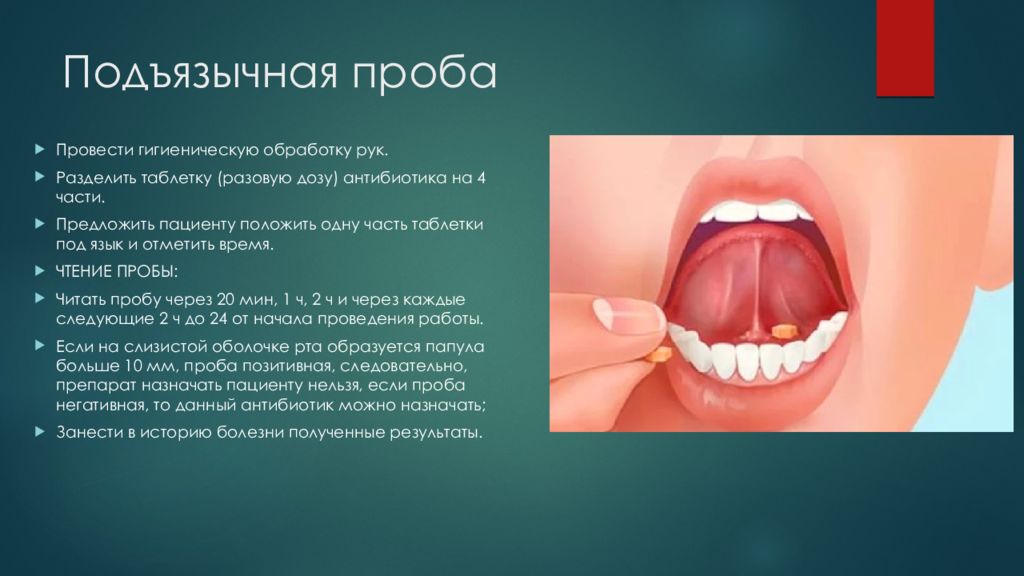 Подъязычная проба

Провести гигиеническую обработку рук.

Разделить таблетку (разовую дозу) антибиотика на 4 части.

Предложить пациенту положить одну часть таблетки под язык и отметить время.

ЧТЕНИЕ ПРОБЫ:

Читать пробу через 20 мин, 1 ч, 2 ч и через каждые следующие 2 ч до 24 от начала проведения работы.

Если на слизистой оболочке рта образуется папула больше 10 мм, проба позитивная, следовательно, препарат назначать пациенту нельзя, если проба негативная, то данный антибиотик можно назначать;

Занести в историю болезни полученные результаты.